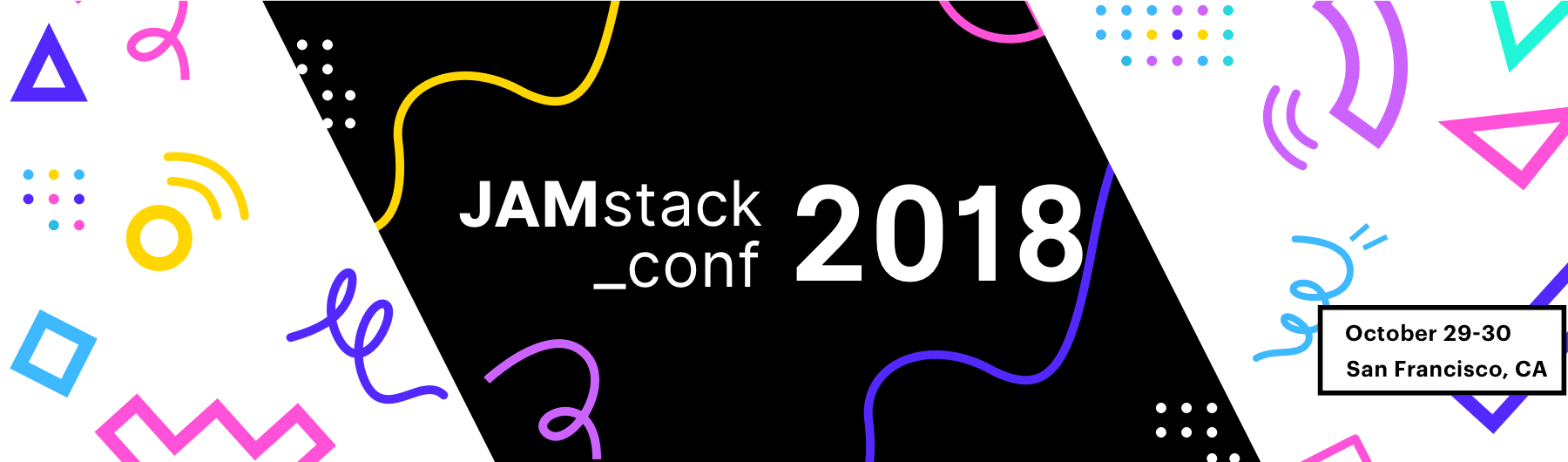 JAMstack
_conf 2018

October 29-30
San Francisco, CA